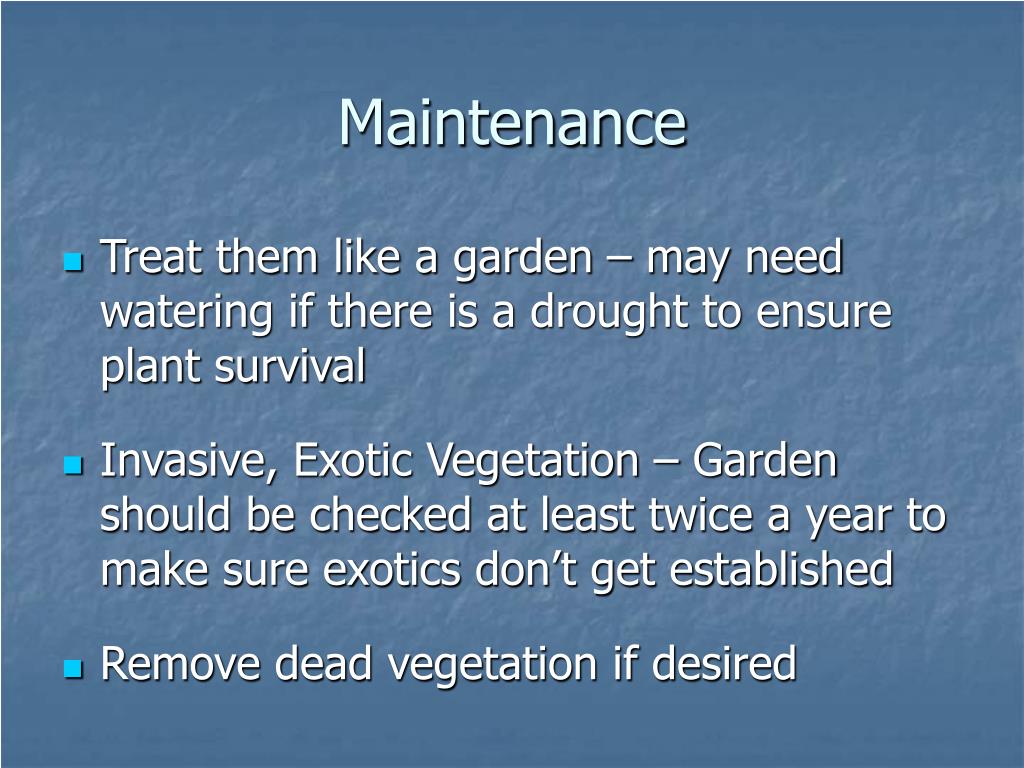 Maintenance

Treat them like a garden – may need watering if there is a drought to ensure plant survival

Invasive, Exotic Vegetation – Garden should be checked at least twice a year to make sure exotics don’t get established

Remove dead vegetation if desired